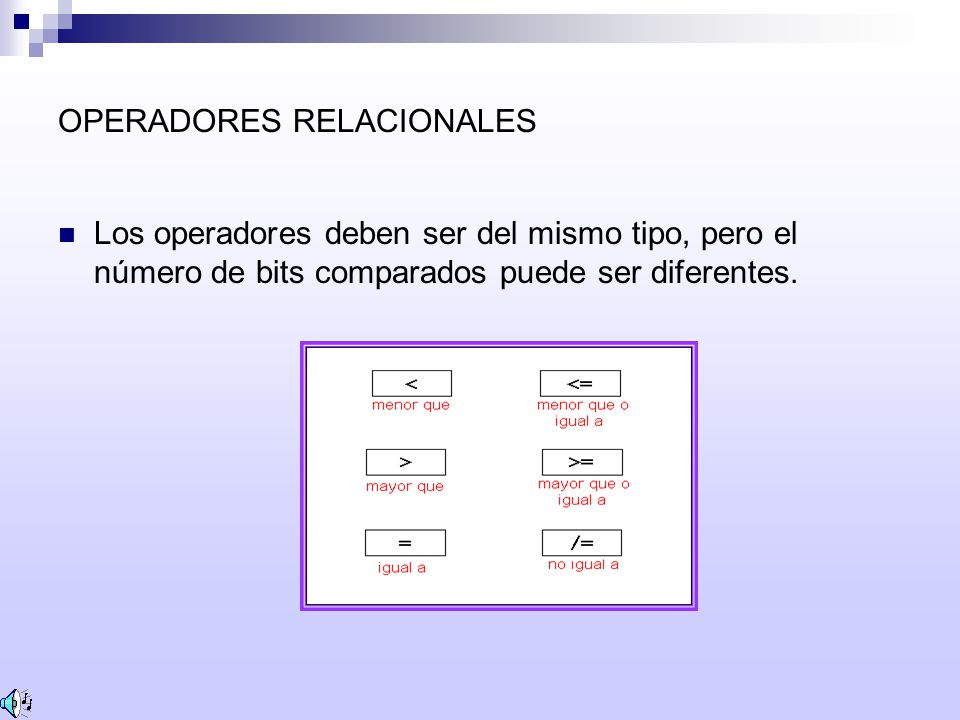 OPERADORES RELACIONALES

Los operadores deben ser del mismo tipo, pero el número de bits comparados puede ser diferentes.

<
menor que

<=
menor que o igual a

>
mayor que

>=
mayor que o igual a

=
igual a

/=
no igual a